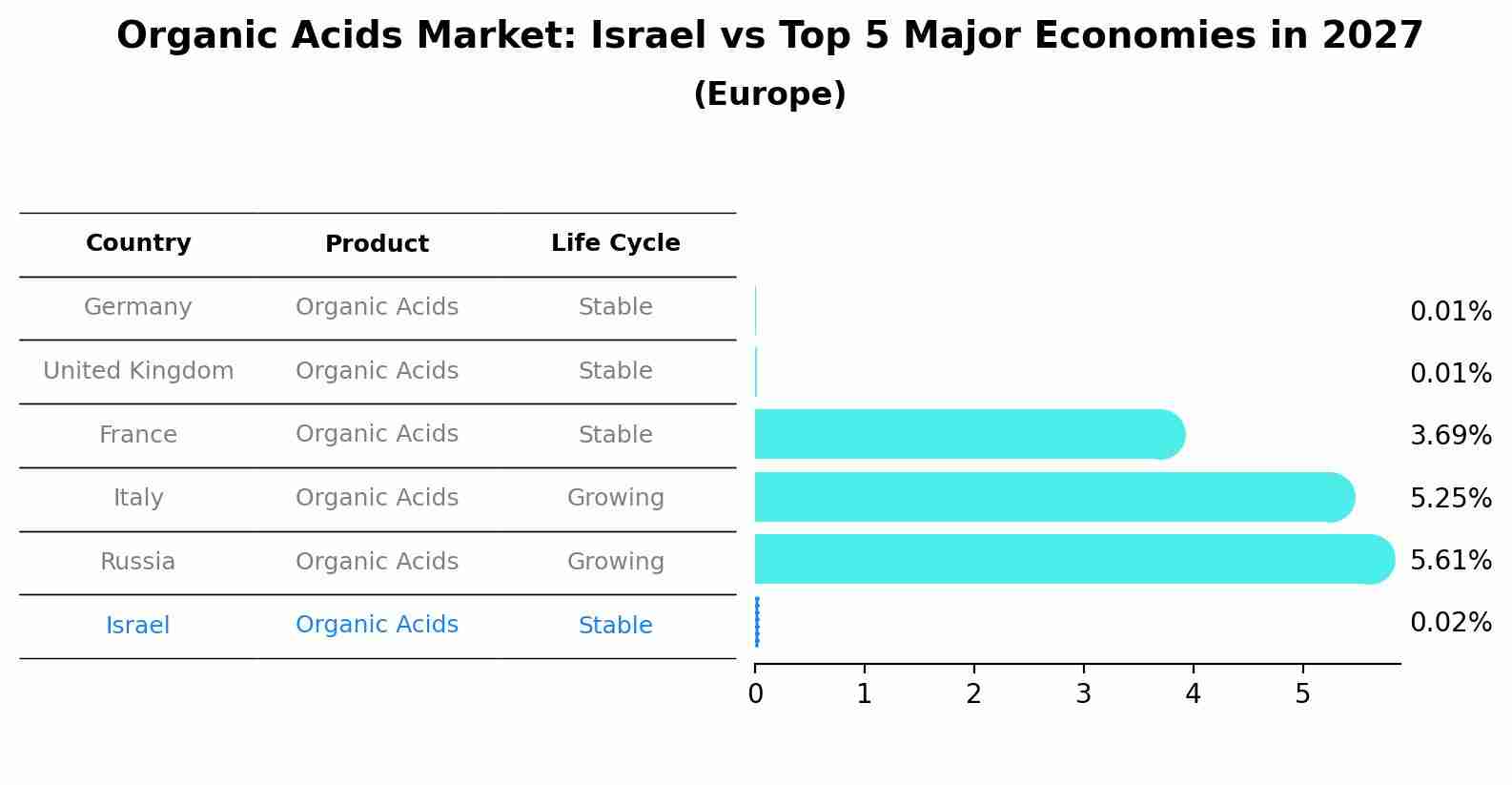 Organic Acids Market: Israel vs Top 5 Major Economies in 2027

(Europe)

| Country | Product | Life Cycle |
|---|---|---|
| Germany | Organic Acids | Stable |
| United Kingdom | Organic Acids | Stable |
| France | Organic Acids | Stable |
| Italy | Organic Acids | Growing |
| Russia | Organic Acids | Growing |
| Israel | Organic Acids | Stable |

0.01%
0.01%
3.69%
5.25%
5.61%
0.02%

0 1 2 3 4 5